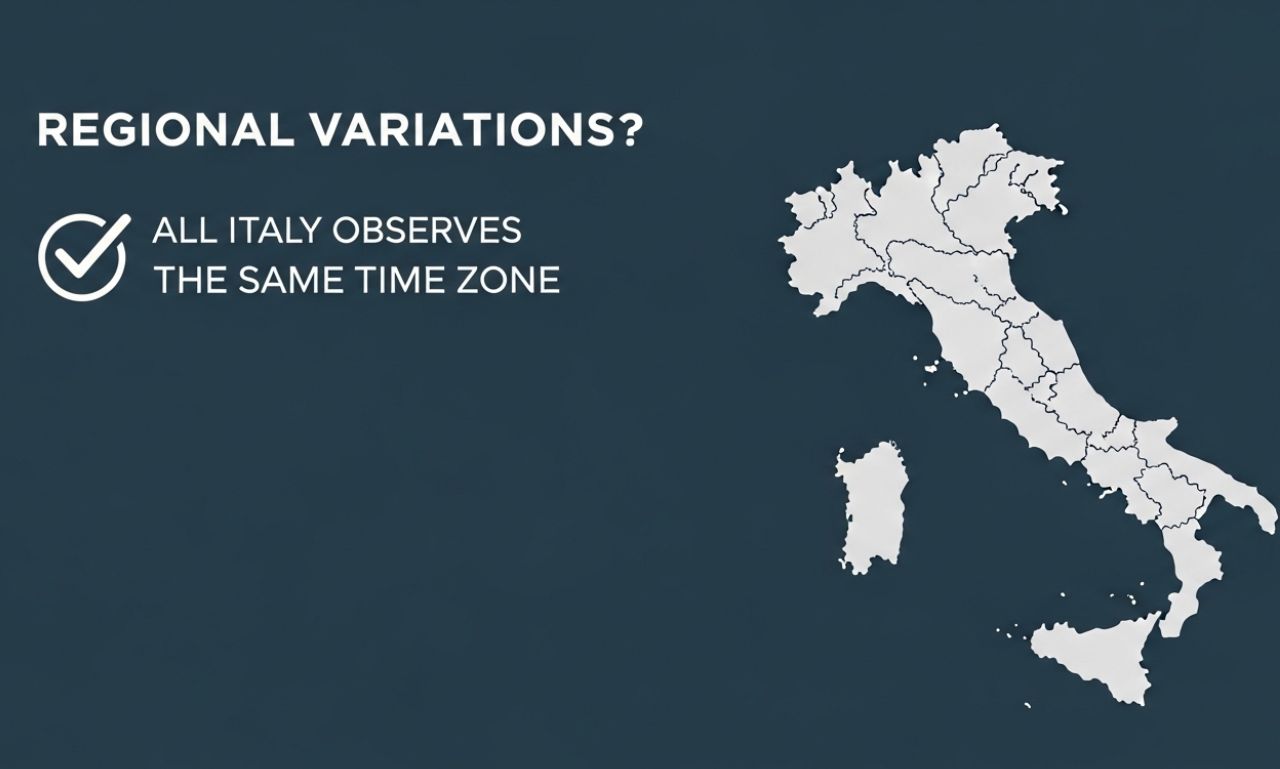 REGIONAL VARIATIONS?

ALL ITALY OBSERVES THE SAME TIME ZONE